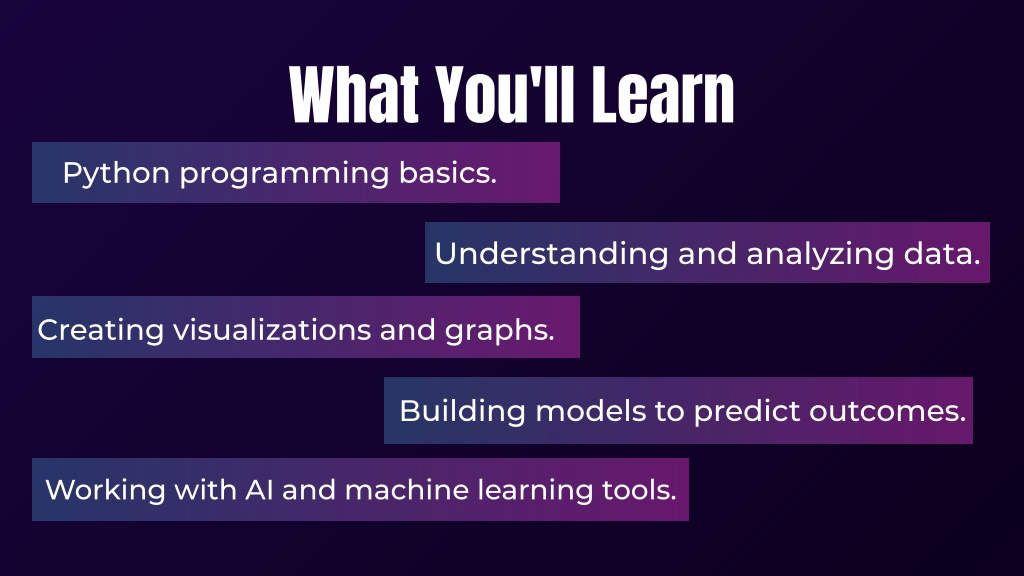 What You'll Learn

Python programming basics.

Understanding and analyzing data.

Creating visualizations and graphs.

Building models to predict outcomes.

Working with AI and machine learning tools.